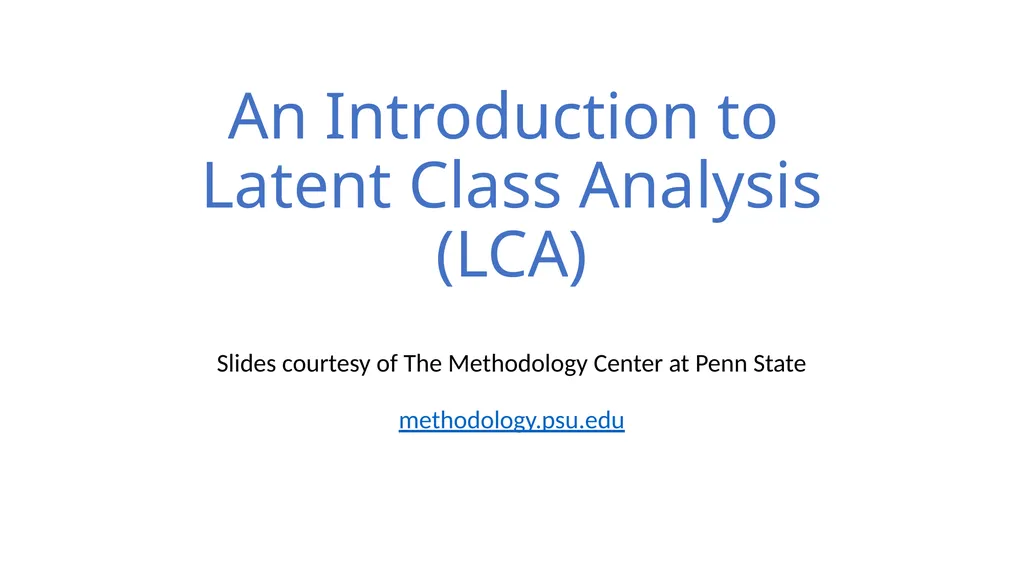 An Introduction to Latent Class Analysis (LCA)

Slides courtesy of The Methodology Center at Penn State

methodology.psu.edu